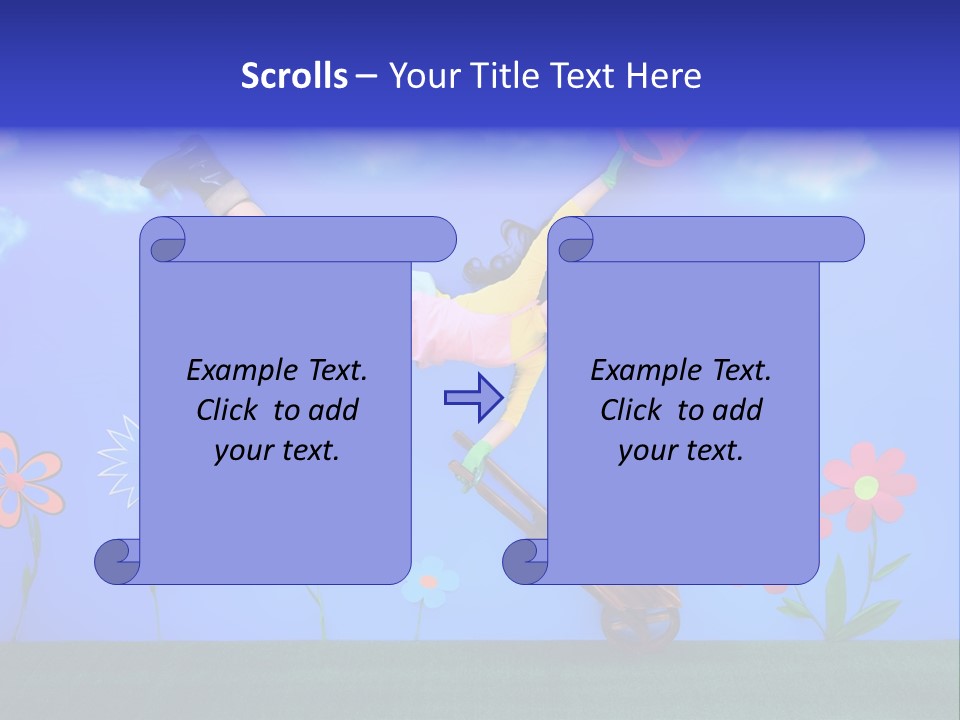 Scrolls – Your Title Text Here

Example Text. Click to add your text.

Example Text. Click to add your text.